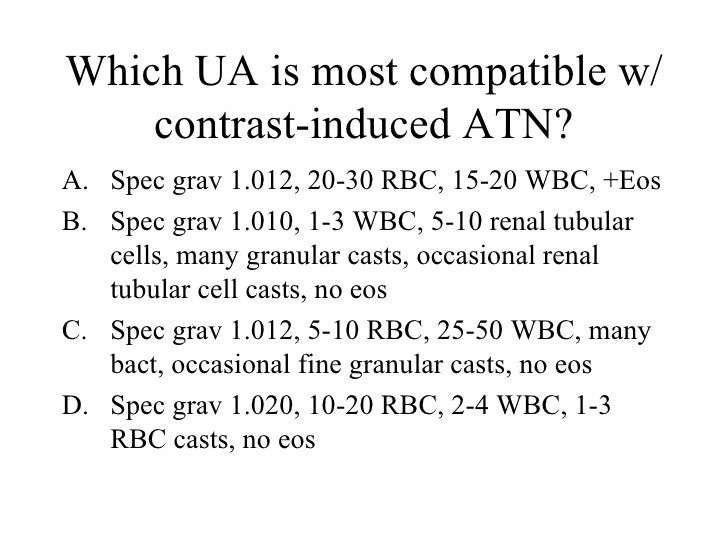 Which UA is most compatible w/ contrast-induced ATN?

A. Spec grav 1.012, 20-30 RBC, 15-20 WBC, +Eos
B. Spec grav 1.010, 1-3 WBC, 5-10 renal tubular cells, many granular casts, occasional renal tubular cell casts, no eos
C. Spec grav 1.012, 5-10 RBC, 25-50 WBC, many bact, occasional fine granular casts, no eos
D. Spec grav 1.020, 10-20 RBC, 2-4 WBC, 1-3 RBC casts, no eos